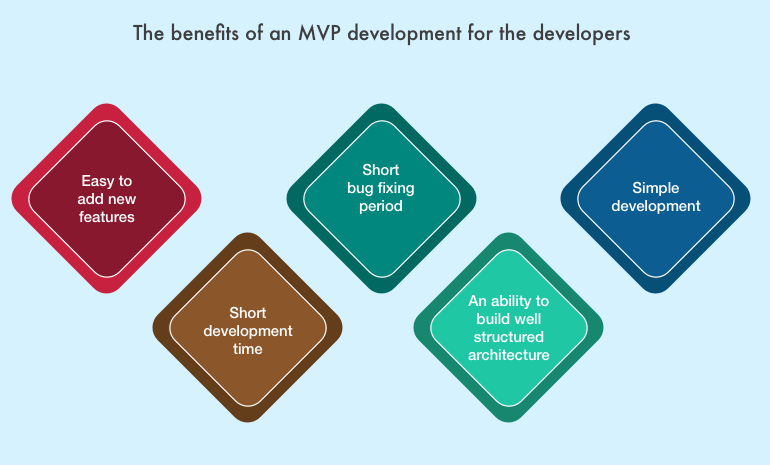 The benefits of an MVP development for the developers

Easy to add new features

Short development time

Short bug fixing period

An ability to build well structured architecture

Simple development